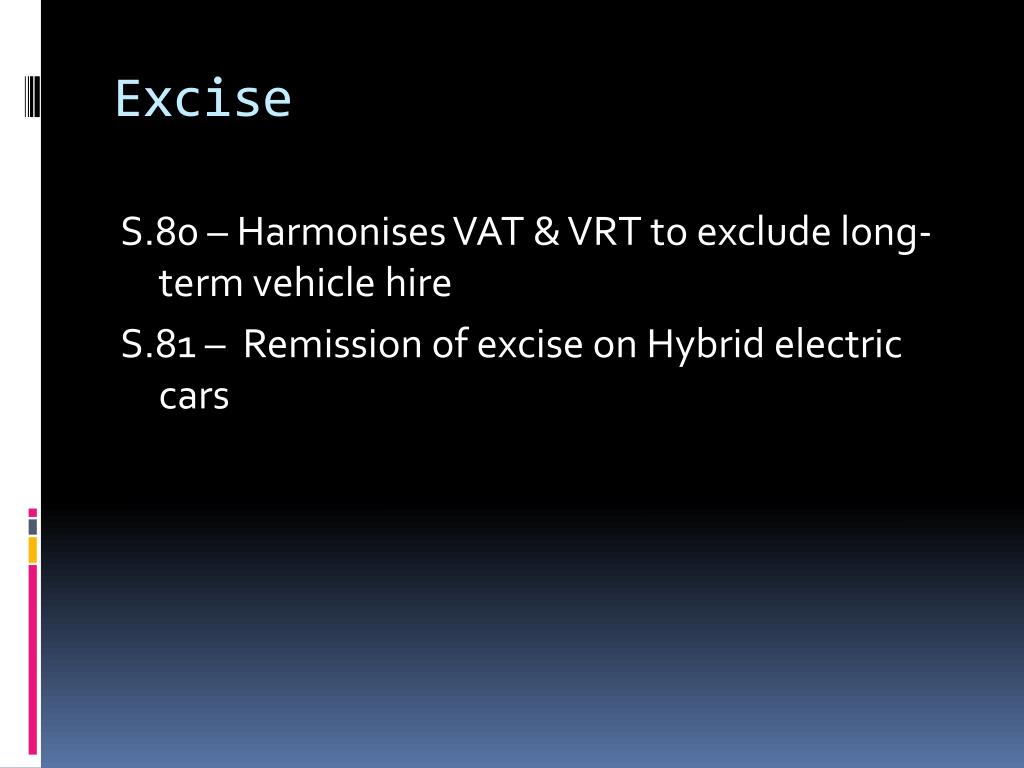 Excise

S.80 – Harmonises VAT & VRT to exclude long-term vehicle hire

S.81 – Remission of excise on Hybrid electric cars